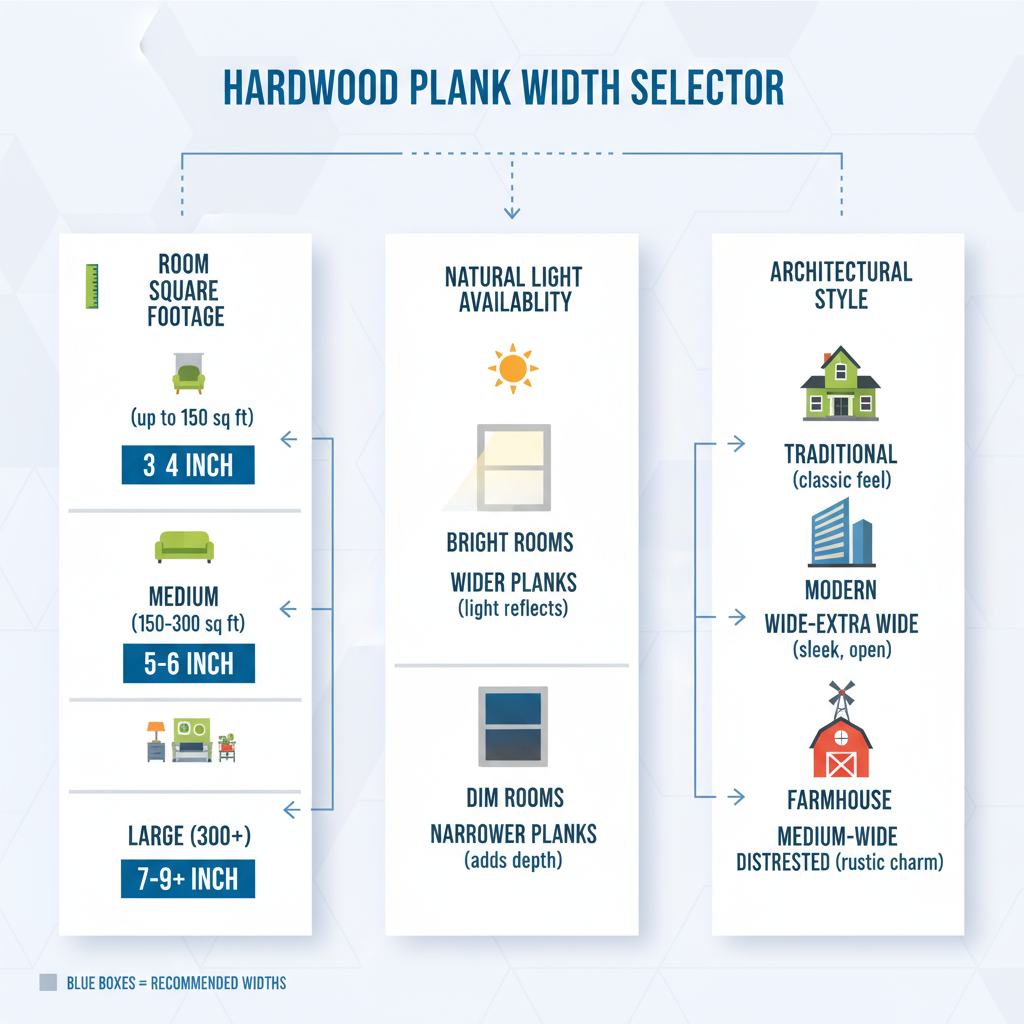 HARDWOOD PLANK WIDTH SELECTOR

ROOM SQUARE FOOTAGE

(up to 150 sq ft)

3 4 INCH

MEDIUM
(150-300 sq ft)

5-6 INCH

LARGE (300+)

7-9+ INCH

NATURAL LIGHT AVAILABLITY

BRIGHT ROOMS

WIDER PLANKS
(light reflects)

DIM ROOMS

NARROWER PLANKS
(adds depth)

ARCHITECTURAL STYLE

TRADITIONAL
(classic feel)

MODERN

WIDE-EXTRA WIDE
(sleek, open)

FARMHOUSE

MEDIUM-WIDE DISTRESTED (rustic charm)

BLUE BOXES = RECOMMENDED WIDTHS